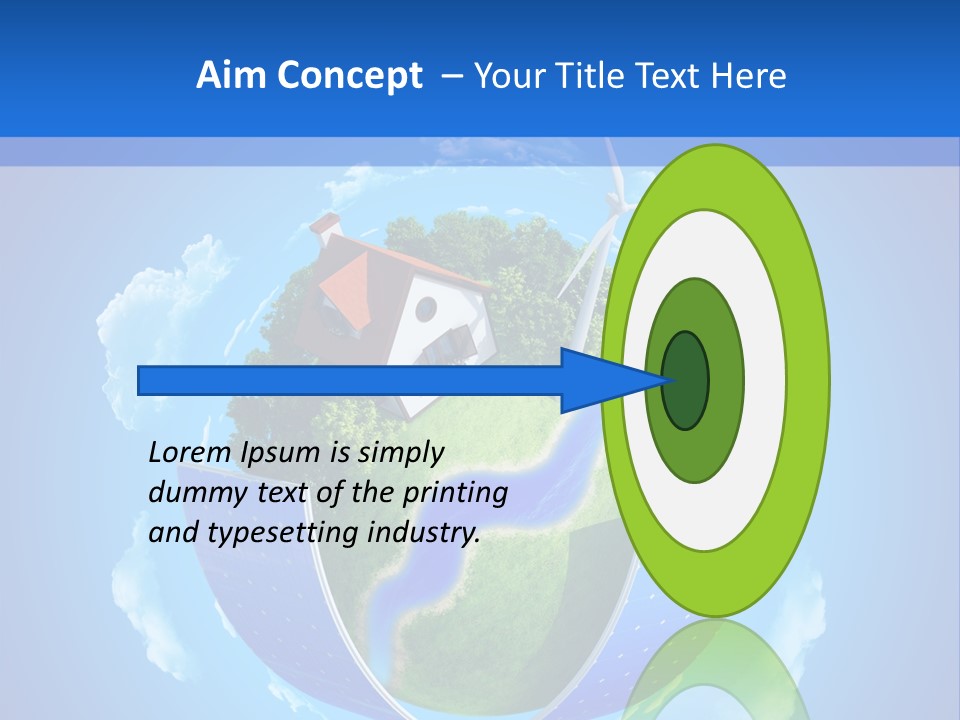 Aim Concept – Your Title Text Here

Lorem Ipsum is simply dummy text of the printing and typesetting industry.